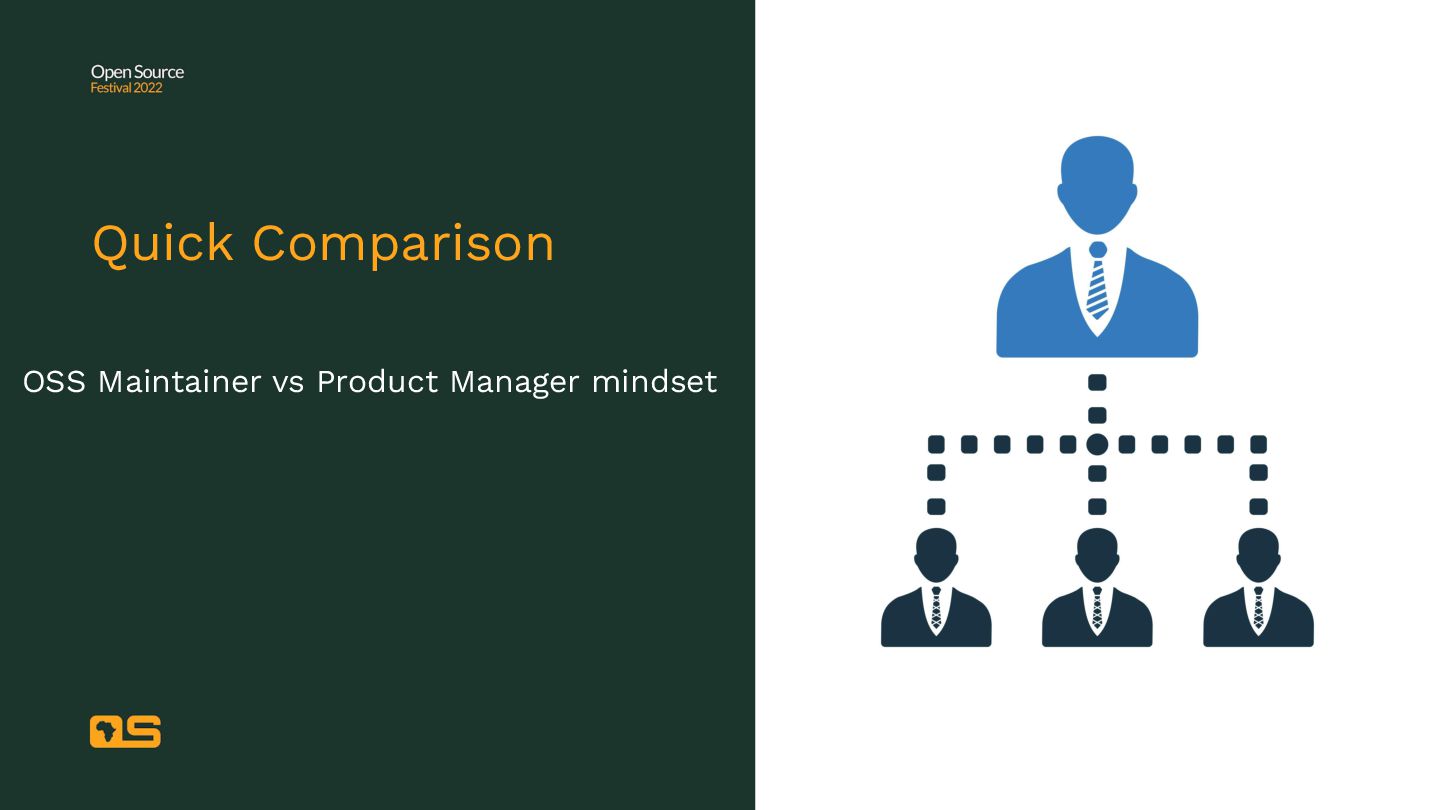 Open Source
Festival 2022

Quick Comparison

OSS Maintainer vs Product Manager mindset

OS